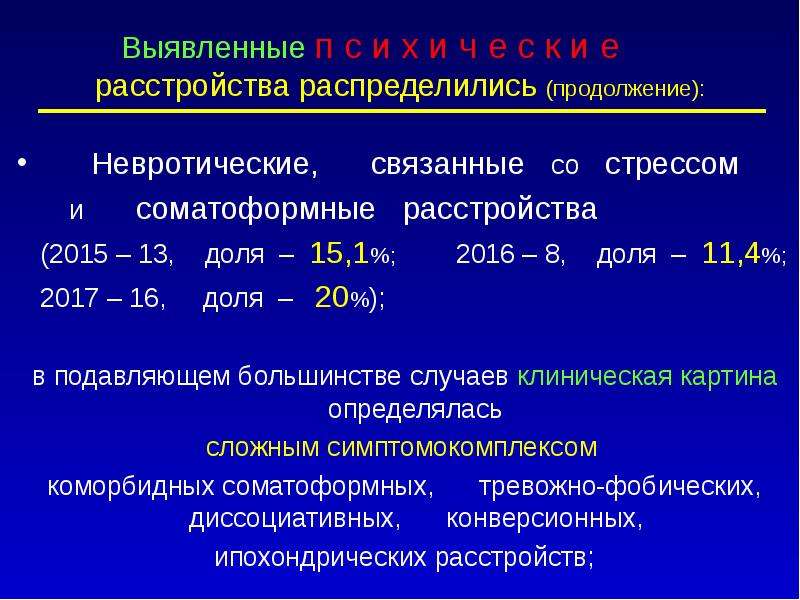 Выявленные п с и х и ч е с к и е расстройства распределились (продолжение):

• Невротические, связанные со стрессом и соматоформные расстройства (2015 – 13, доля – 15,1%; 2016 – 8, доля – 11,4%; 2017 – 16, доля – 20%);

в подавляющем большинстве случаев клиническая картина определялась сложным симптомокомплексом коморбидных соматоформных, тревожно-фобических, диссоциативных, конверсионных, ипохондрических расстройств;